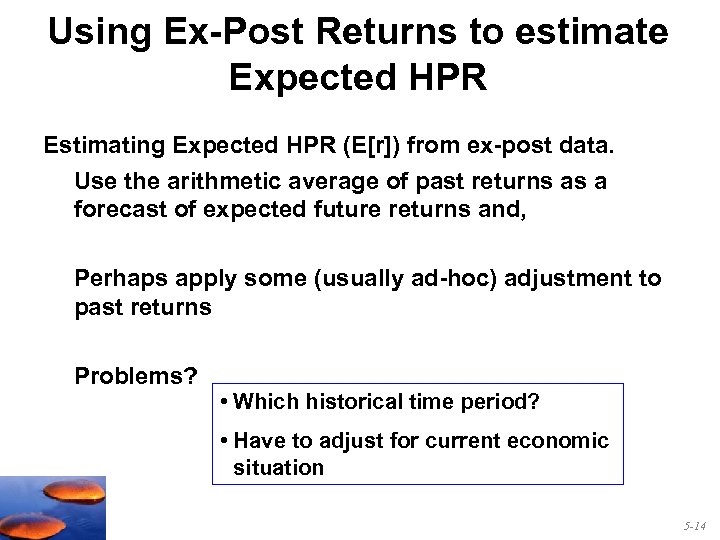 Using Ex-Post Returns to estimate Expected HPR

Estimating Expected HPR (E[r]) from ex-post data.

Use the arithmetic average of past returns as a forecast of expected future returns and,

Perhaps apply some (usually ad-hoc) adjustment to past returns

Problems?

• Which historical time period?

• Have to adjust for current economic situation

5-14